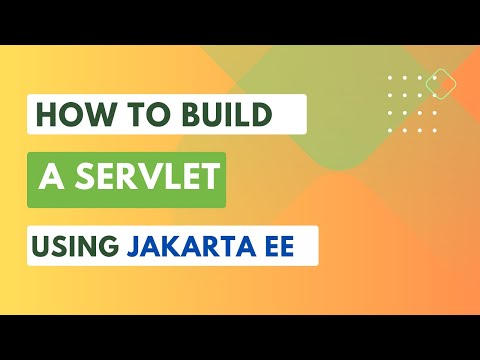 HOW TO BUILD

A SERVLET

USING JAKARTA EE